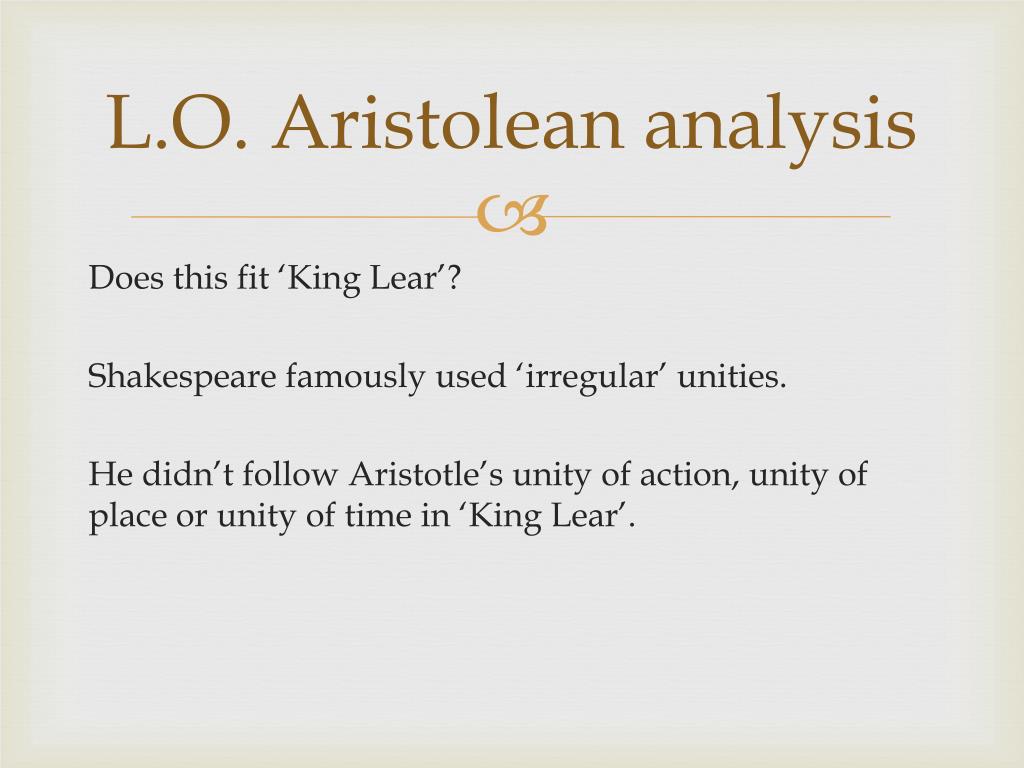 L.O. Aristolean analysis

Does this fit ‘King Lear’?

Shakespeare famously used ‘irregular’ unities.

He didn’t follow Aristotle’s unity of action, unity of place or unity of time in ‘King Lear’.